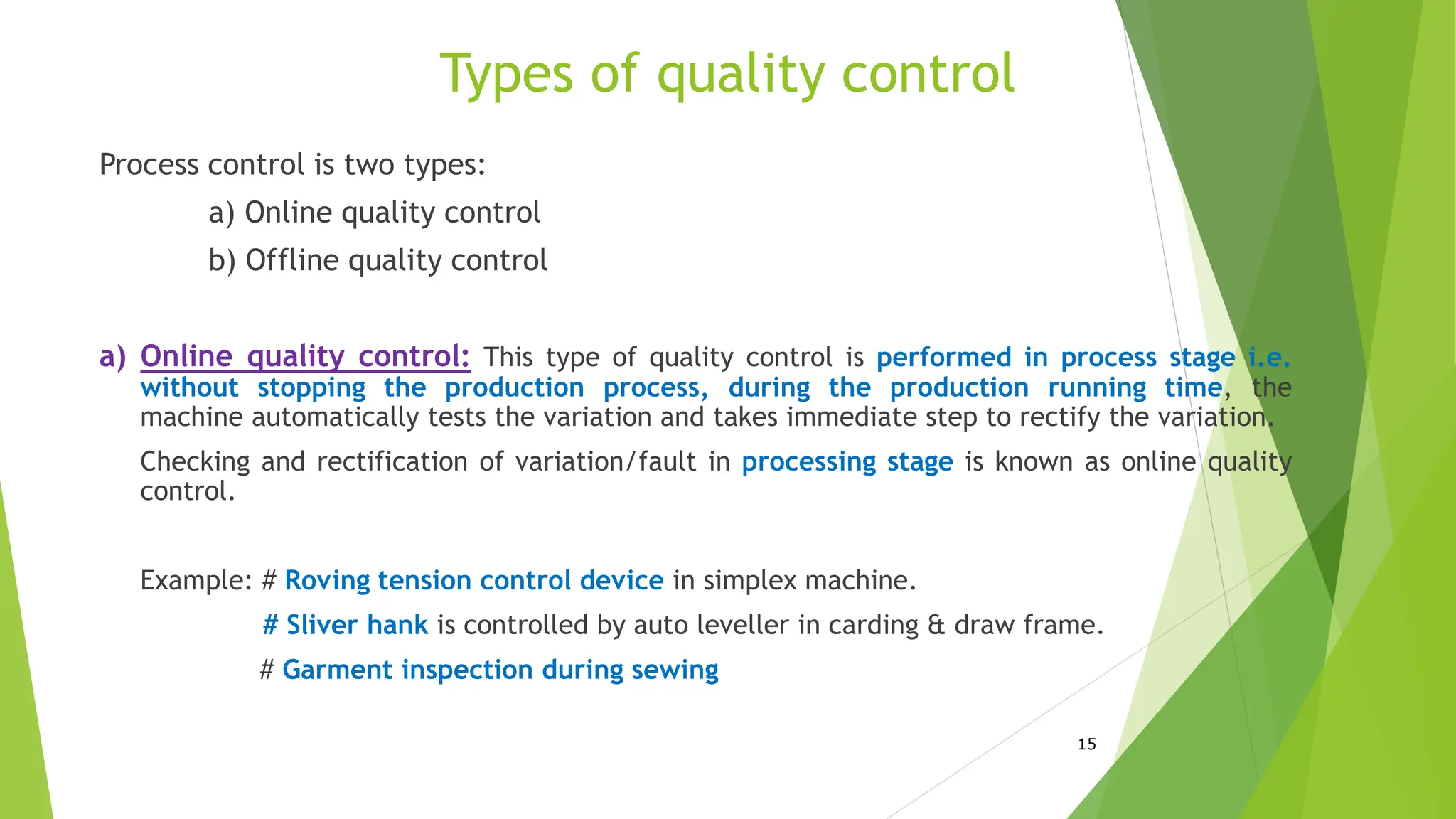 Types of quality control

Process control is two types:

a) Online quality control

b) Offline quality control

a) Online quality control: This type of quality control is performed in process stage i.e. without stopping the production process, during the production running time, the machine automatically tests the variation and takes immediate step to rectify the variation.

Checking and rectification of variation/fault in processing stage is known as online quality control.

Example: # Roving tension control device in simplex machine.

# Sliver hank is controlled by auto leveller in carding & draw frame.

# Garment inspection during sewing

15